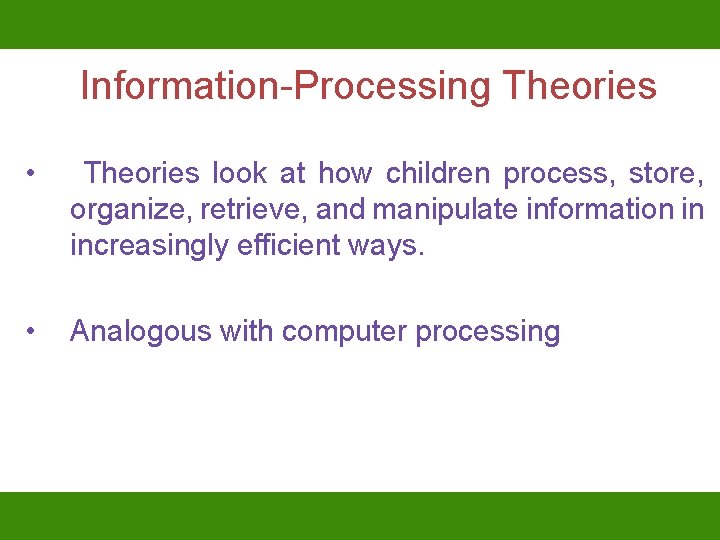 Information-Processing Theories

• Theories look at how children process, store, organize, retrieve, and manipulate information in increasingly efficient ways.

• Analogous with computer processing